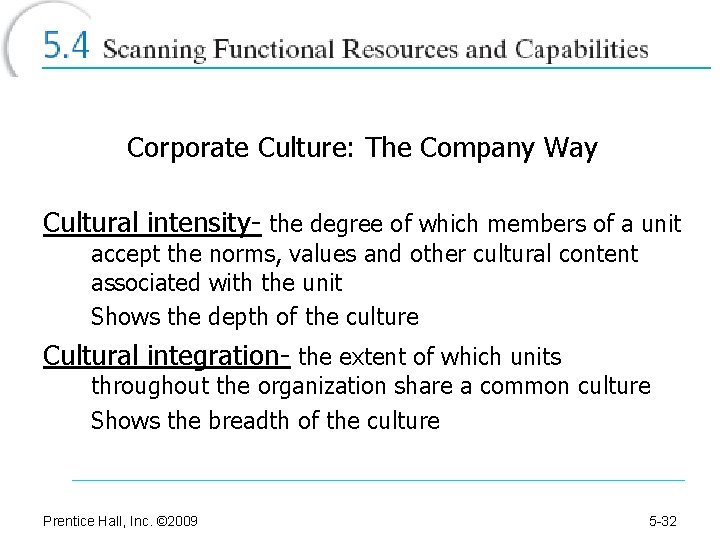 5.4 Scanning Functional Resources and Capabilities

Corporate Culture: The Company Way

Cultural intensity- the degree of which members of a unit accept the norms, values and other cultural content associated with the unit

Shows the depth of the culture

Cultural integration- the extent of which units throughout the organization share a common culture

Shows the breadth of the culture

Prentice Hall, Inc. ©2009

5-32